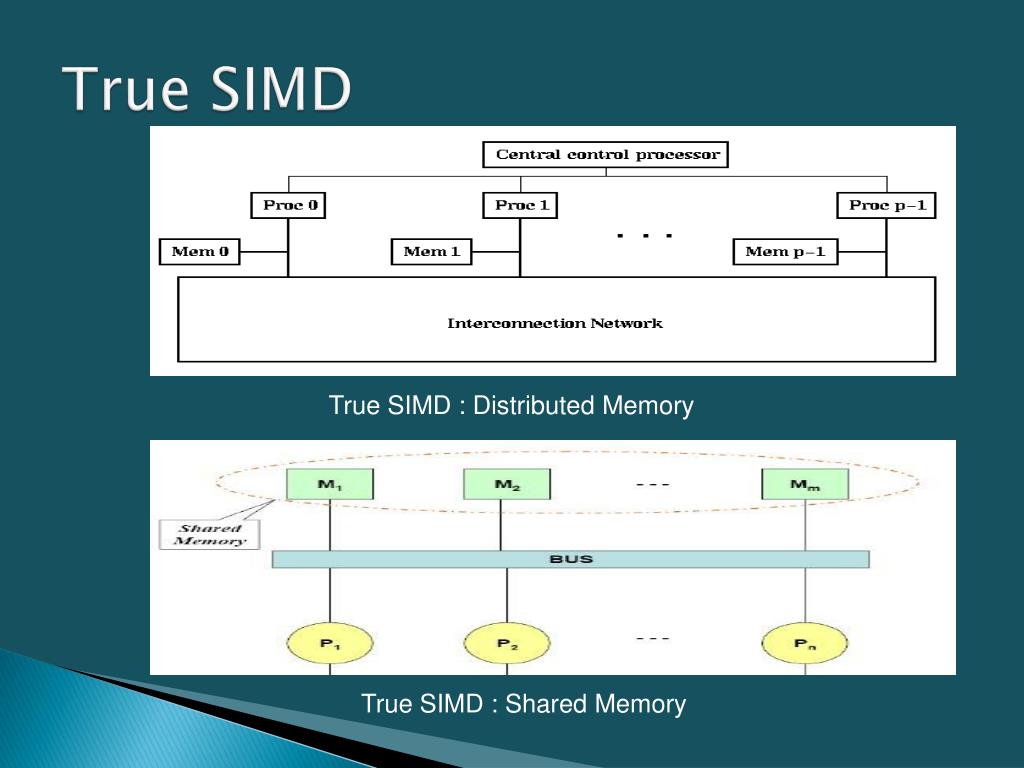 True SIMD

Central control processor

Proc 0

Proc 1

. . .

Proc p−1

Mem 0

Mem 1

Mem p−1

Interconnection Network

True SIMD : Distributed Memory

$M_1$

$M_2$

- - -

$M_m$

Shared Memory

BUS

$P_1$

$P_2$

- - -

$P_n$

True SIMD : Shared Memory